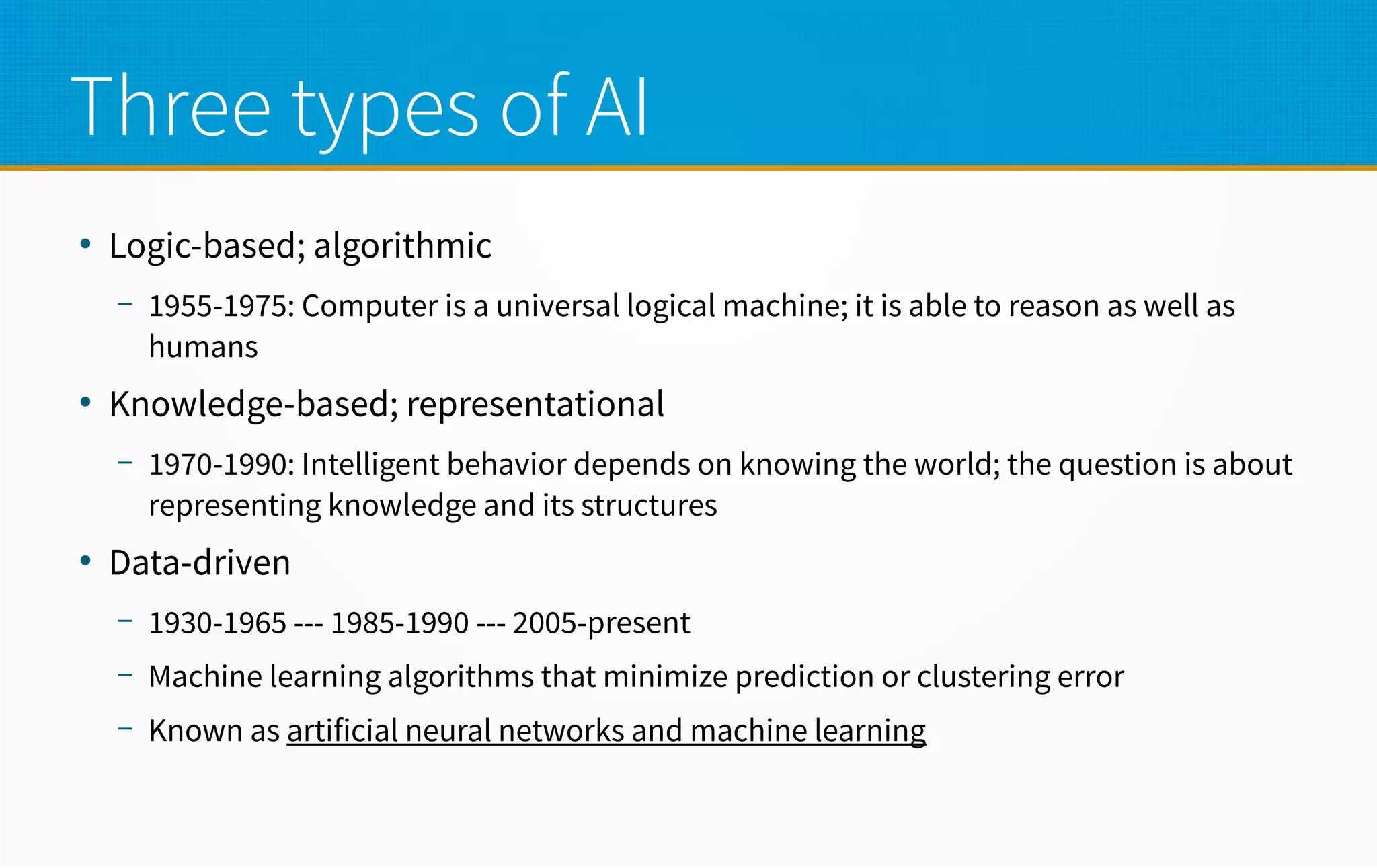 Three types of AI

• Logic-based; algorithmic
 – 1955-1975: Computer is a universal logical machine; it is able to reason as well as humans

• Knowledge-based; representational
 – 1970-1990: Intelligent behavior depends on knowing the world; the question is about representing knowledge and its structures

• Data-driven
 – 1930-1965 --- 1985-1990 --- 2005-present
 – Machine learning algorithms that minimize prediction or clustering error
 – Known as artificial neural networks and machine learning